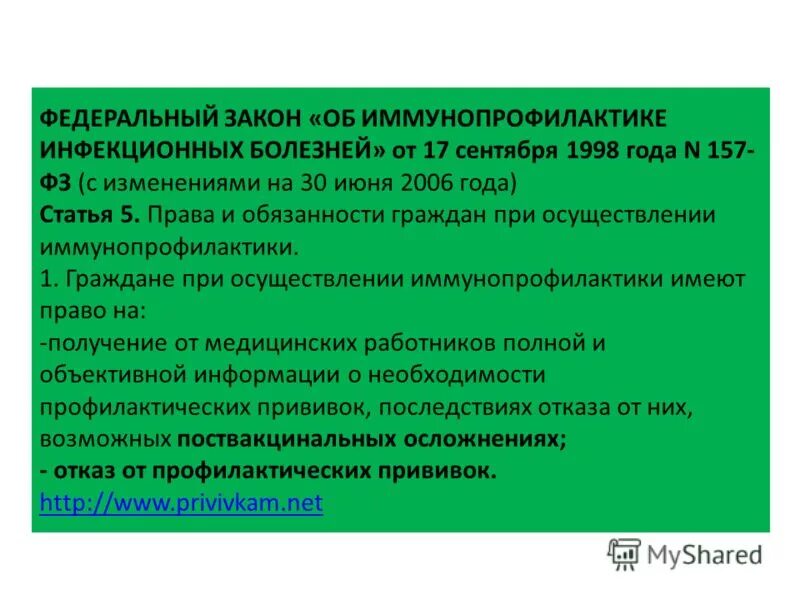 ФЕДЕРАЛЬНЫЙ ЗАКОН «ОБ ИММУНОПРОФИЛАКТИКЕ ИНФЕКЦИОННЫХ БОЛЕЗНЕЙ» от 17 сентября 1998 года N 157-ФЗ (с изменениями на 30 июня 2006 года)
Статья 5. Права и обязанности граждан при осуществлении иммунопрофилактики.
1. Граждане при осуществлении иммунопрофилактики имеют право на:
-получение от медицинских работников полной и объективной информации о необходимости профилактических прививок, последствиях отказа от них, возможных поствакцинальных осложнениях;
- отказ от профилактических прививок.
http://www.privivkam.net

MyShared